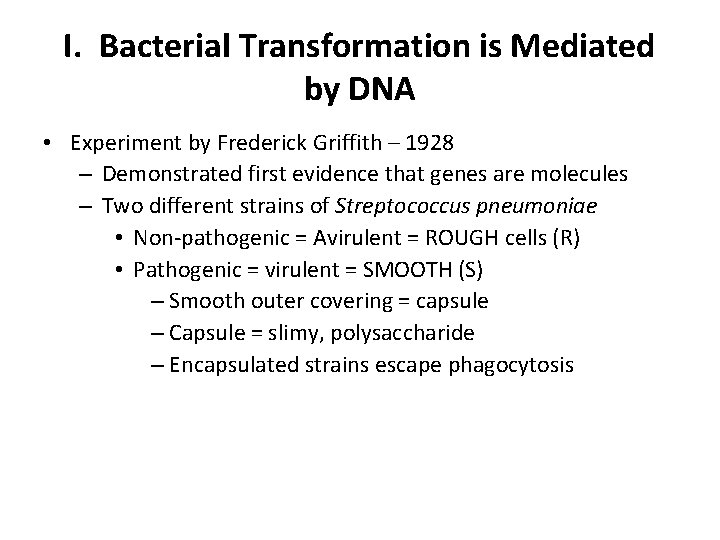 I. Bacterial Transformation is Mediated by DNA

• Experiment by Frederick Griffith – 1928
– Demonstrated first evidence that genes are molecules
– Two different strains of Streptococcus pneumoniae
• Non-pathogenic = Avirulent = ROUGH cells (R)
• Pathogenic = virulent = SMOOTH (S)
– Smooth outer covering = capsule
– Capsule = slimy, polysaccharide
– Encapsulated strains escape phagocytosis